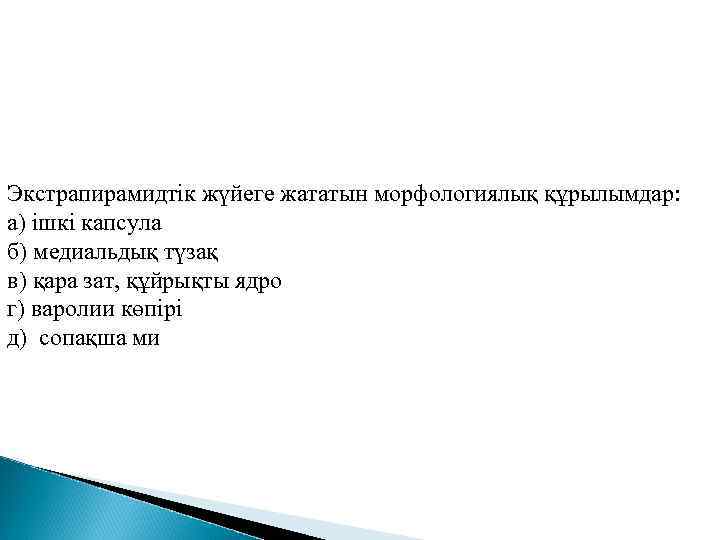 Экстрапирамидтік жүйеге жататын морфологиялық құрылымдар:
а) ішкі капсула
б) медиальдық тұзақ
в) қара зат, құйрықты ядро
г) варолии көпірі
д) сопақша ми